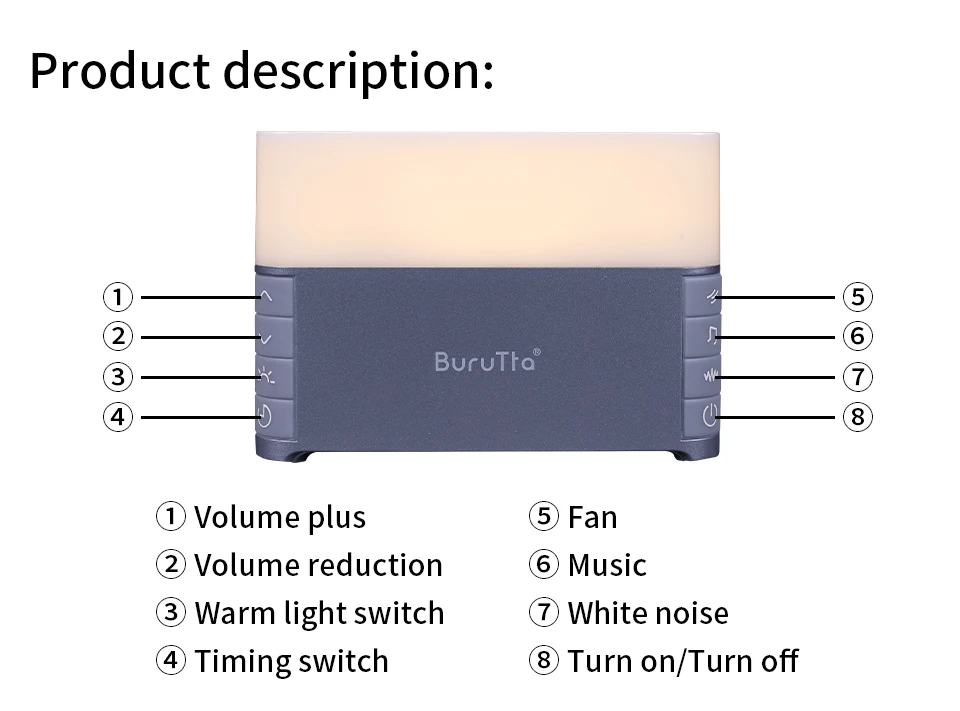 Product description:

①
②
③
④

BuruTta®

⑤
⑥
⑦
⑧

① Volume plus
② Volume reduction
③ Warm light switch
④ Timing switch

⑤ Fan
⑥ Music
⑦ White noise
⑧ Turn on/Turn off